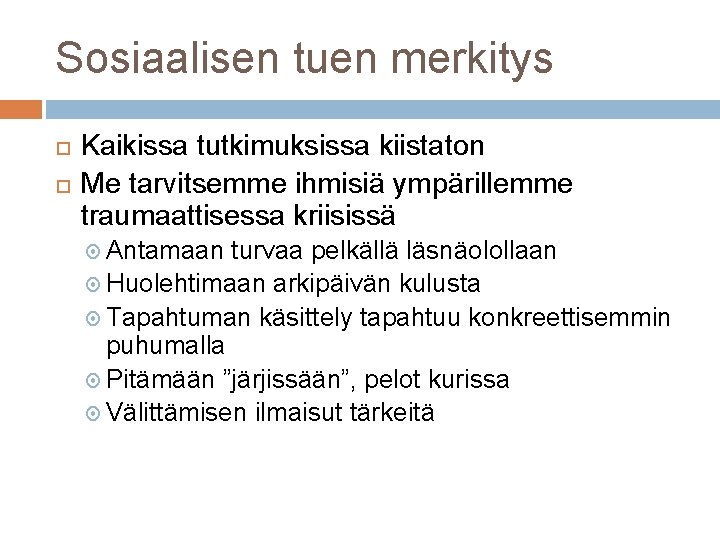 Sosiaalisen tuen merkitys

Kaikissa tutkimuksissa kiistaton

Me tarvitsemme ihmisiä ympärillemme traumaattisessa kriisissä

Antamaan turvaa pelkällä läsnäolollaan

Huolehtimaan arkipäivän kulusta

Tapahtuman käsittely tapahtuu konkreettisemmin puhumalla

Pitämään ”järjissään”, pelot kurissa

Välittämisen ilmaisut tärkeitä